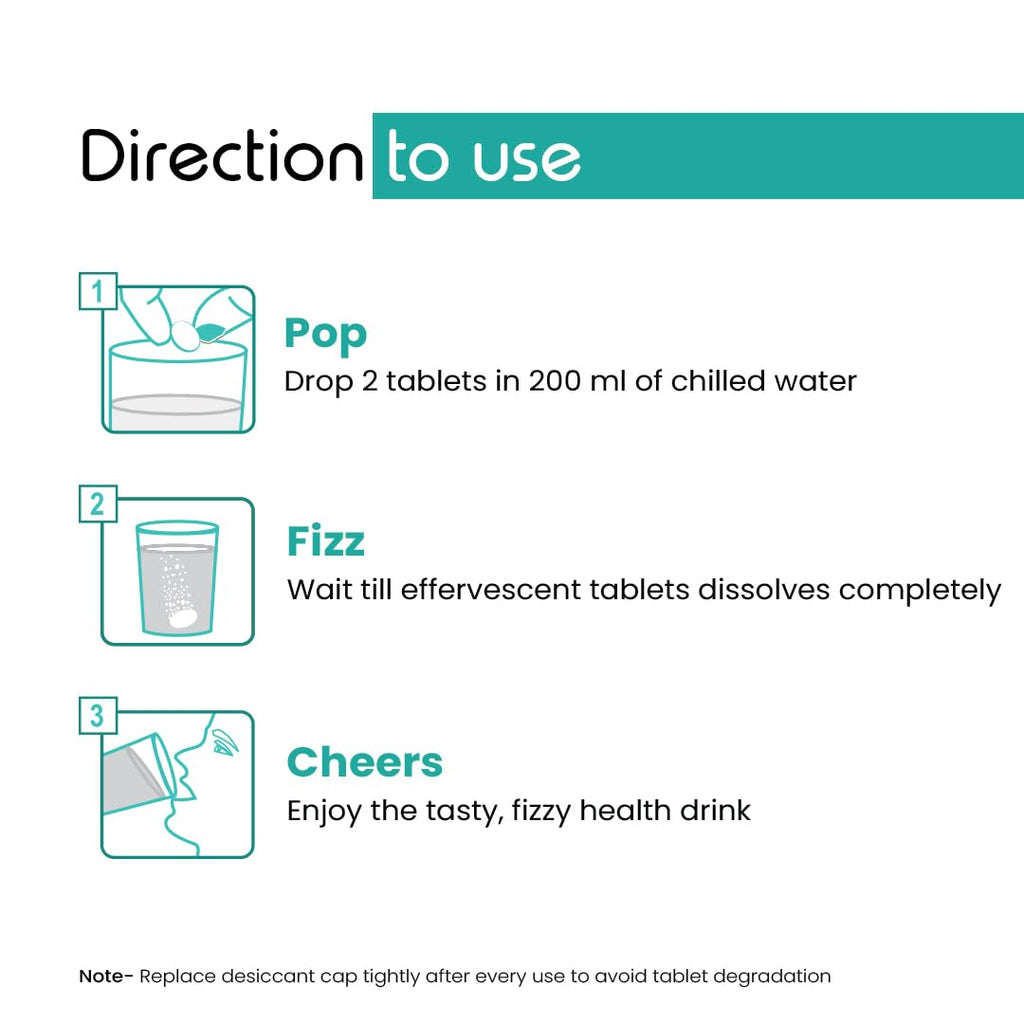 Direction to use

1

Pop
Drop 2 tablets in 200 ml of chilled water

2

Fizz
Wait till effervescent tablets dissolves completely

3

Cheers
Enjoy the tasty, fizzy health drink

Note- Replace desiccant cap tightly after every use to avoid tablet degradation